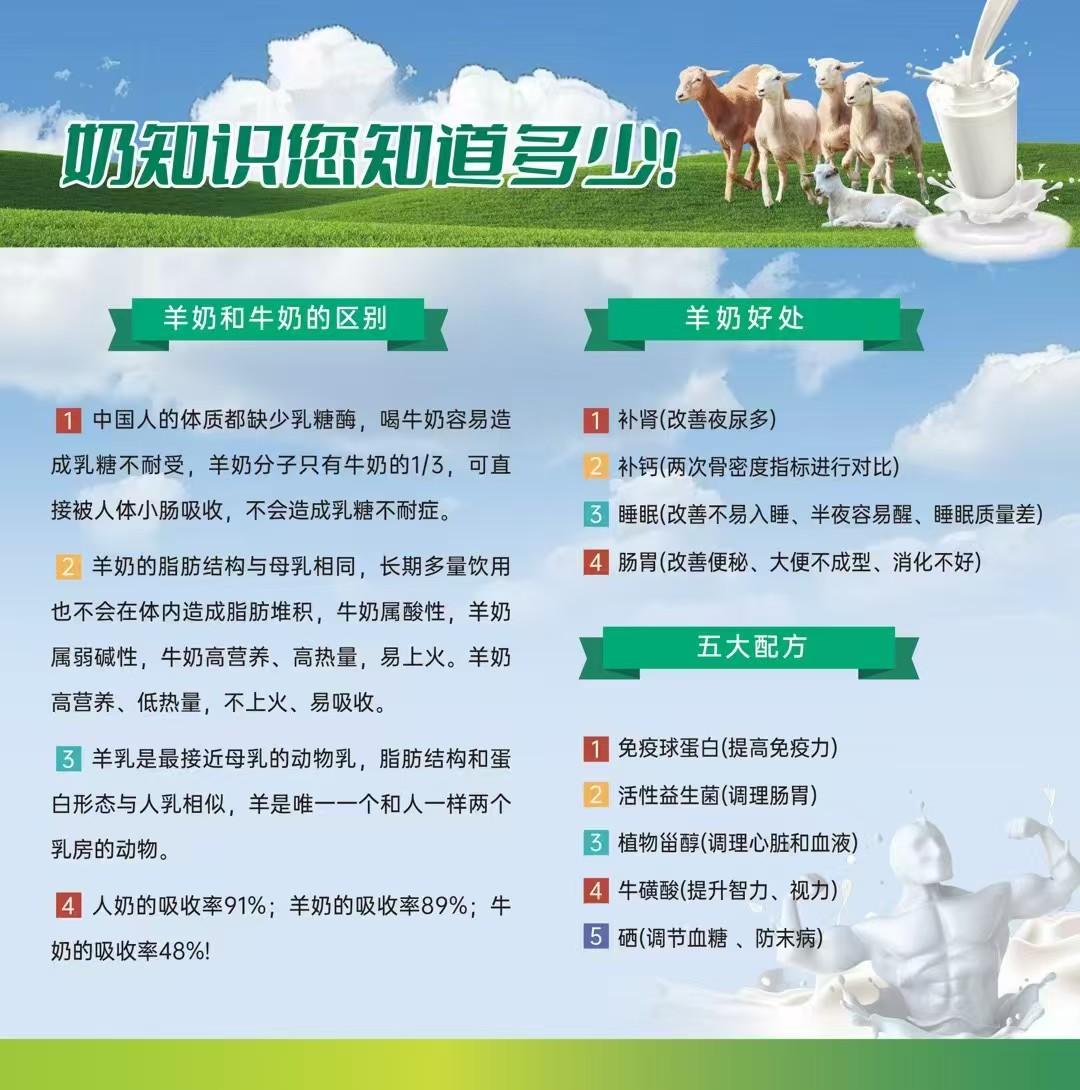 奶知识您知道多少!

羊奶和牛奶的区别

1 中国人的体质都缺少乳糖酶，喝牛奶容易造成乳糖不耐受，羊奶分子只有牛奶的1/3，可直接被人体小肠吸收，不会造成乳糖不耐症。

2 羊奶的脂肪结构与母乳相同，长期多量饮用也不会在体内造成脂肪堆积，牛奶属酸性，羊奶属弱碱性，牛奶高营养、高热量，易上火。羊奶高营养、低热量，不上火、易吸收。

3 羊乳是最接近母乳的动物乳，脂肪结构和蛋白形态与人乳相似，羊是唯一一个和人一样两个乳房的动物。

4 人奶的吸收率91%；羊奶的吸收率89%；牛奶的吸收率48%!

羊奶好处

1 补肾(改善夜尿多)

2 补钙(两次骨密度指标进行对比)

3 睡眠(改善不易入睡、半夜容易醒、睡眠质量差)

4 肠胃(改善便秘、大便不成型、消化不好)

五大配方

1 免疫球蛋白(提高免疫力)

2 活性益生菌(调理肠胃)

3 植物甾醇(调理心脏和血液)

4 牛磺酸(提升智力、视力)

5 硒(调节血糖 、防末病)